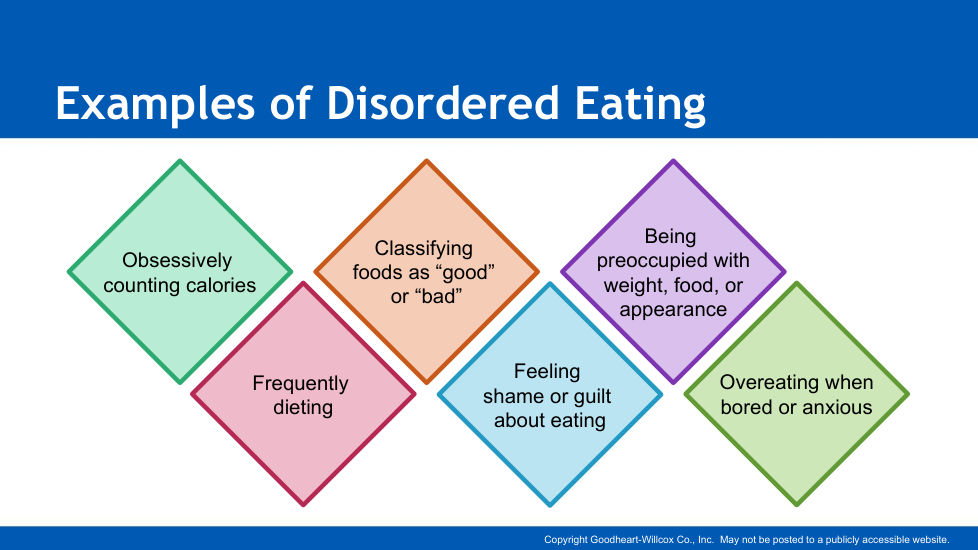 Examples of Disordered Eating

Obsessively counting calories

Frequently dieting

Classifying foods as “good” or “bad”

Feeling shame or guilt about eating

Being preoccupied with weight, food, or appearance

Overeating when bored or anxious

Copyright Goodheart-Willcox Co., Inc. May not be posted to a publicly accessible website.